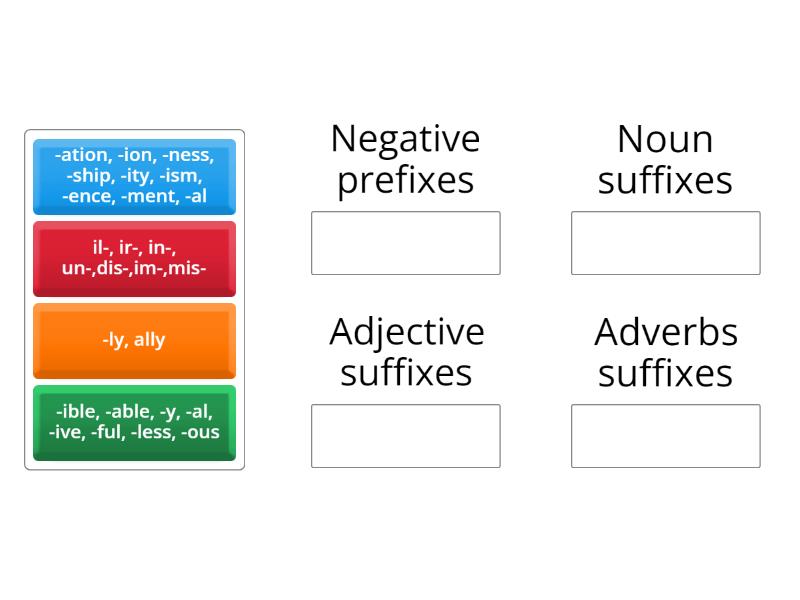 -ation, -ion, -ness, -ship, -ity, -ism, -ence, -ment, -al

il-, ir-, in-, un-,dis-,im-,mis-

-ly, ally

-ible, -able, -y, -al, -ive, -ful, -less, -ous

Negative prefixes

Noun suffixes

Adjective suffixes

Adverbs suffixes